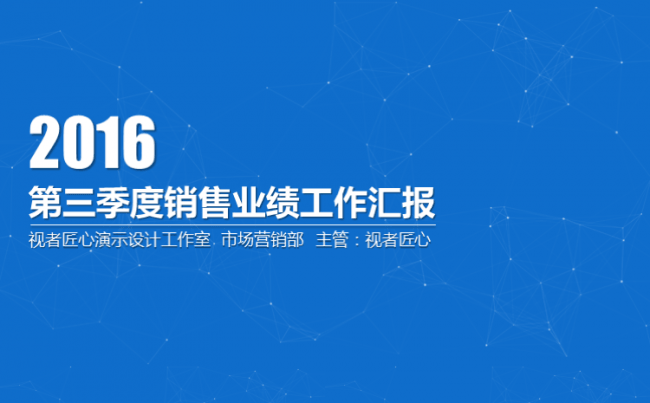 2016

第三季度销售业绩工作汇报

视者匠心演示设计工作室 市场营销部 主管：视者匠心